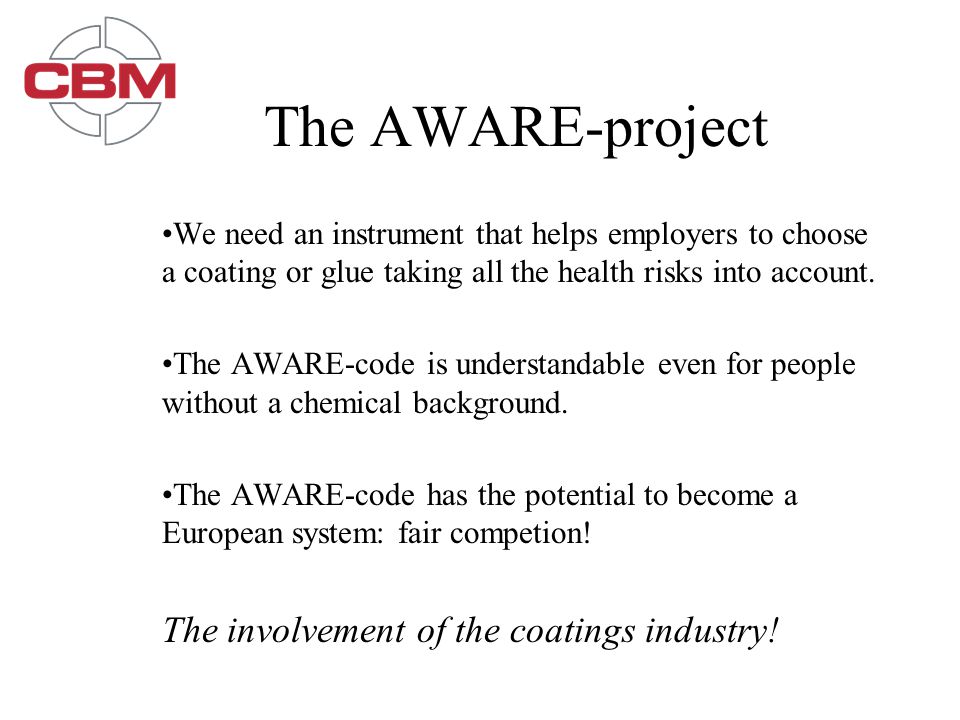 CBM

The AWARE-project

•We need an instrument that helps employers to choose a coating or glue taking all the health risks into account.

•The AWARE-code is understandable even for people without a chemical background.

•The AWARE-code has the potential to become a European system: fair competion!

The involvement of the coatings industry!